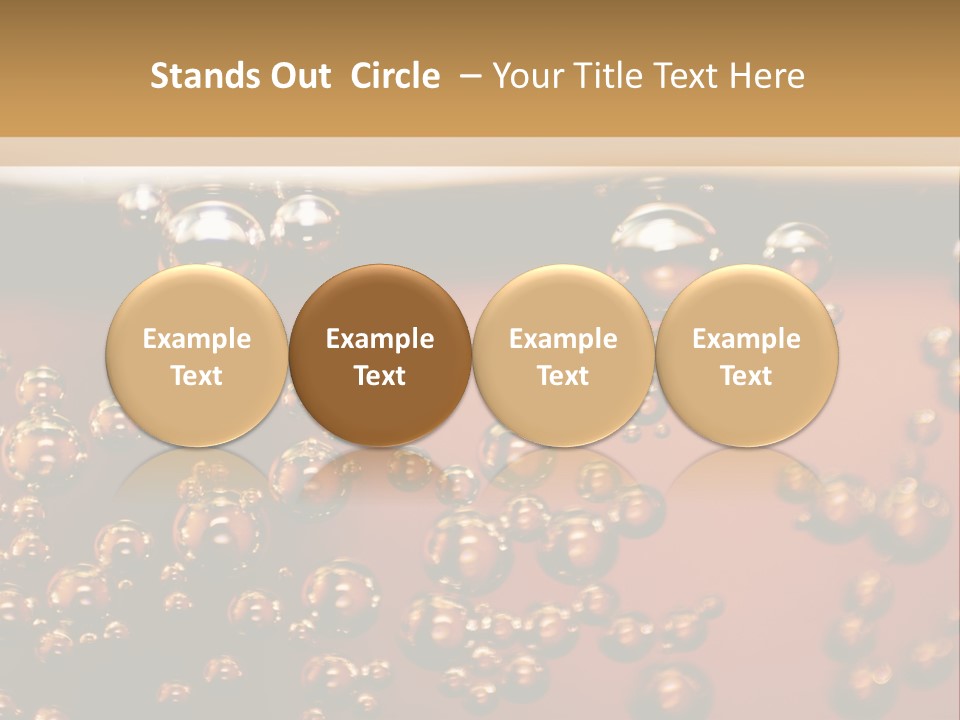 Stands Out  Circle  – Your Title Text Here

Example Text

Example Text

Example Text

Example Text